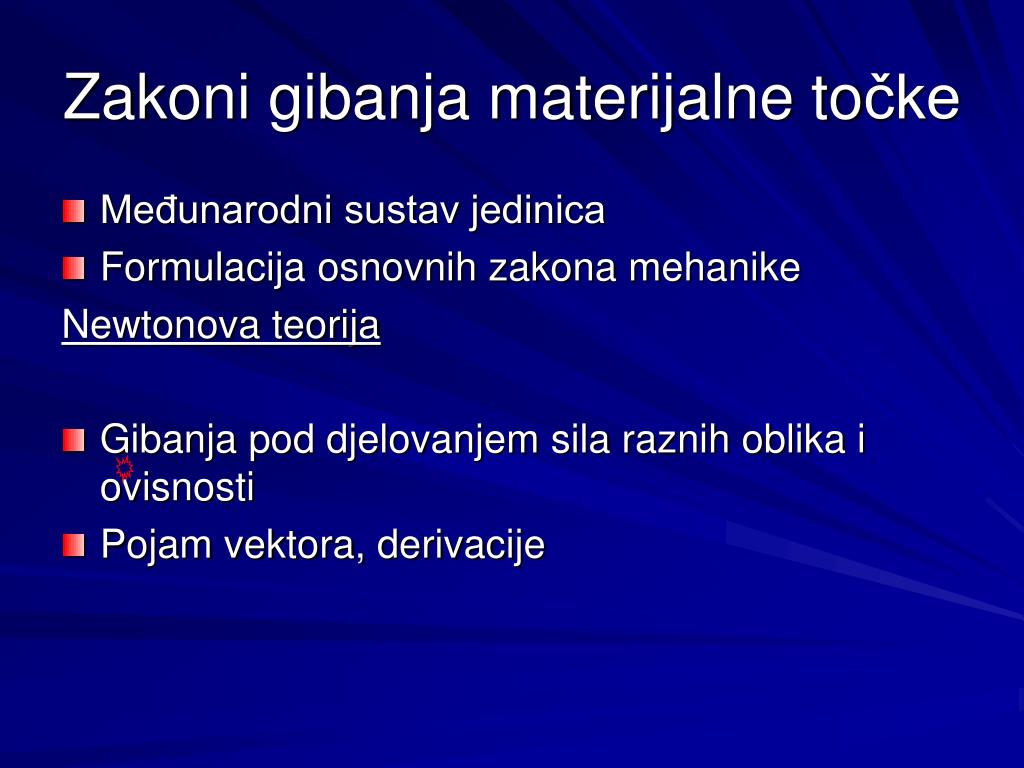 Zakoni gibanja materijalne točke

Međunarodni sustav jedinica

Formulacija osnovnih zakona mehanike

Newtonova teorija

Gibanja pod djelovanjem sila raznih oblika i ovisnosti

Pojam vektora, derivacije